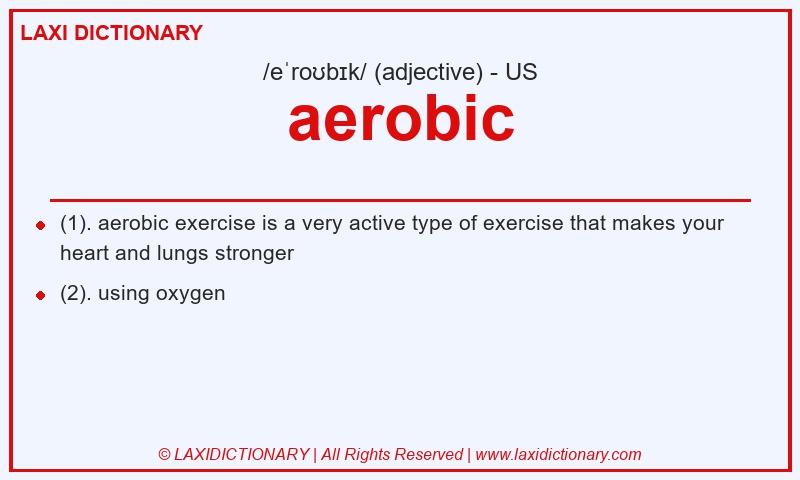 LAXI DICTIONARY

/eˈroʊbɪk/ (adjective) - US

aerobic

- (1). aerobic exercise is a very active type of exercise that makes your heart and lungs stronger
- (2). using oxygen

© LAXIDICTIONARY | All Rights Reserved | www.laxidictionary.com